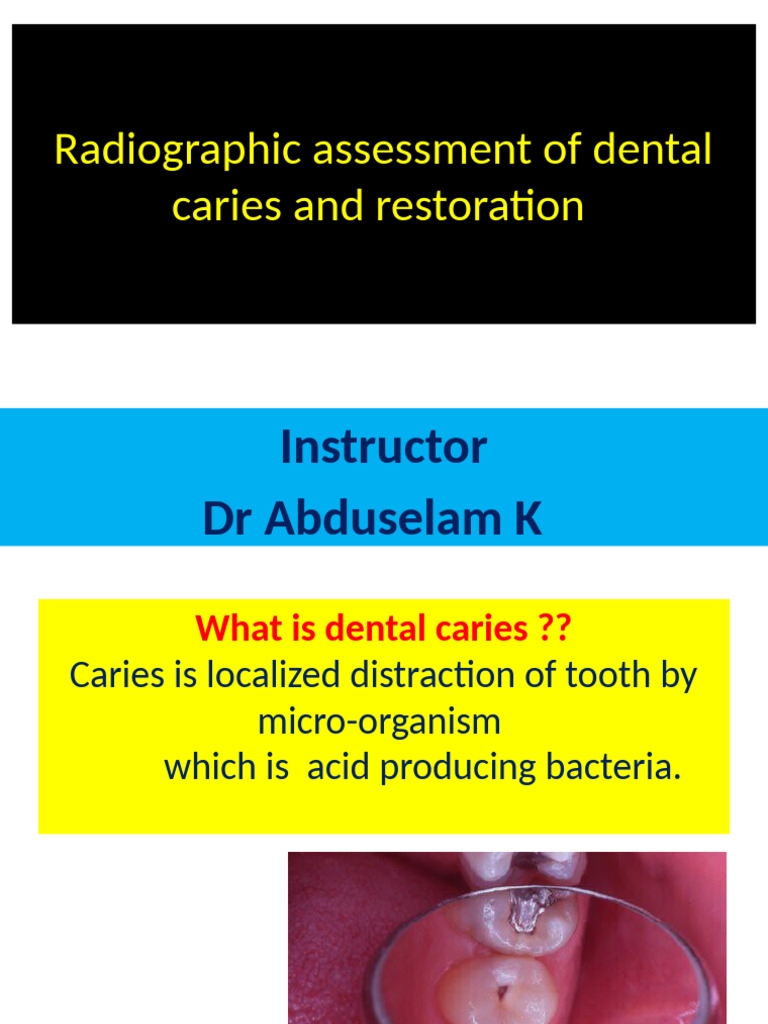 Radiographic assessment of dental caries and restoration

Instructor
Dr Abduselam K

What is dental caries ??
Caries is localized distraction of tooth by micro-organism which is acid producing bacteria.